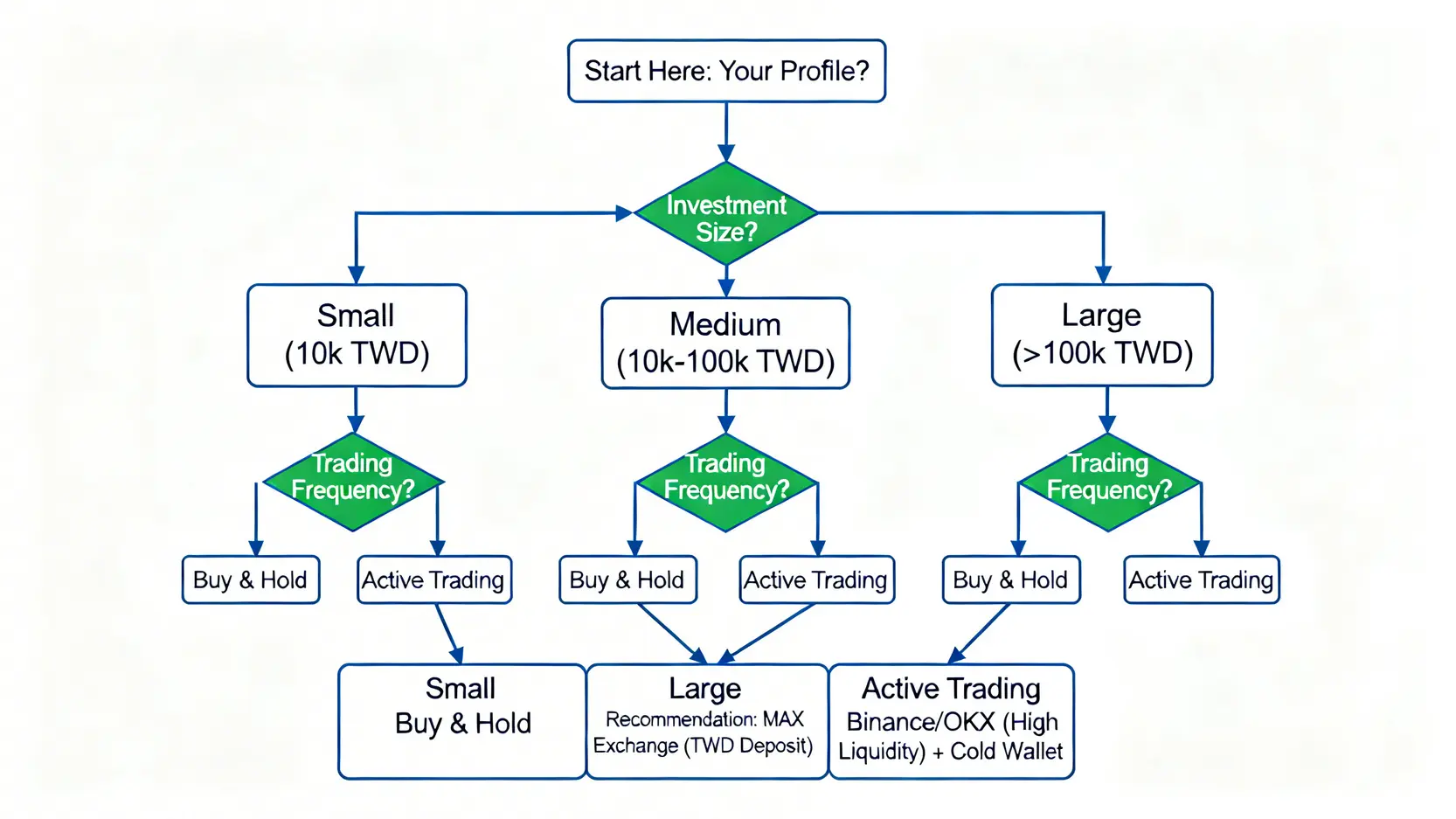 Start Here: Your Profile?

Investment Size?

Small (10k TWD)

Medium (10k-100k TWD)

Large (>100k TWD)

Trading Frequency?

Trading Frequency?

Trading Frequency?

Buy & Hold

Active Trading

Buy & Hold

Active Trading

Buy & Hold

Active Trading

Small Buy & Hold

Large
Recommendation: MAX Exchange (TWD Deposit)

Active Trading
Binance/OKX (High Liquidity) + Cold Wallet